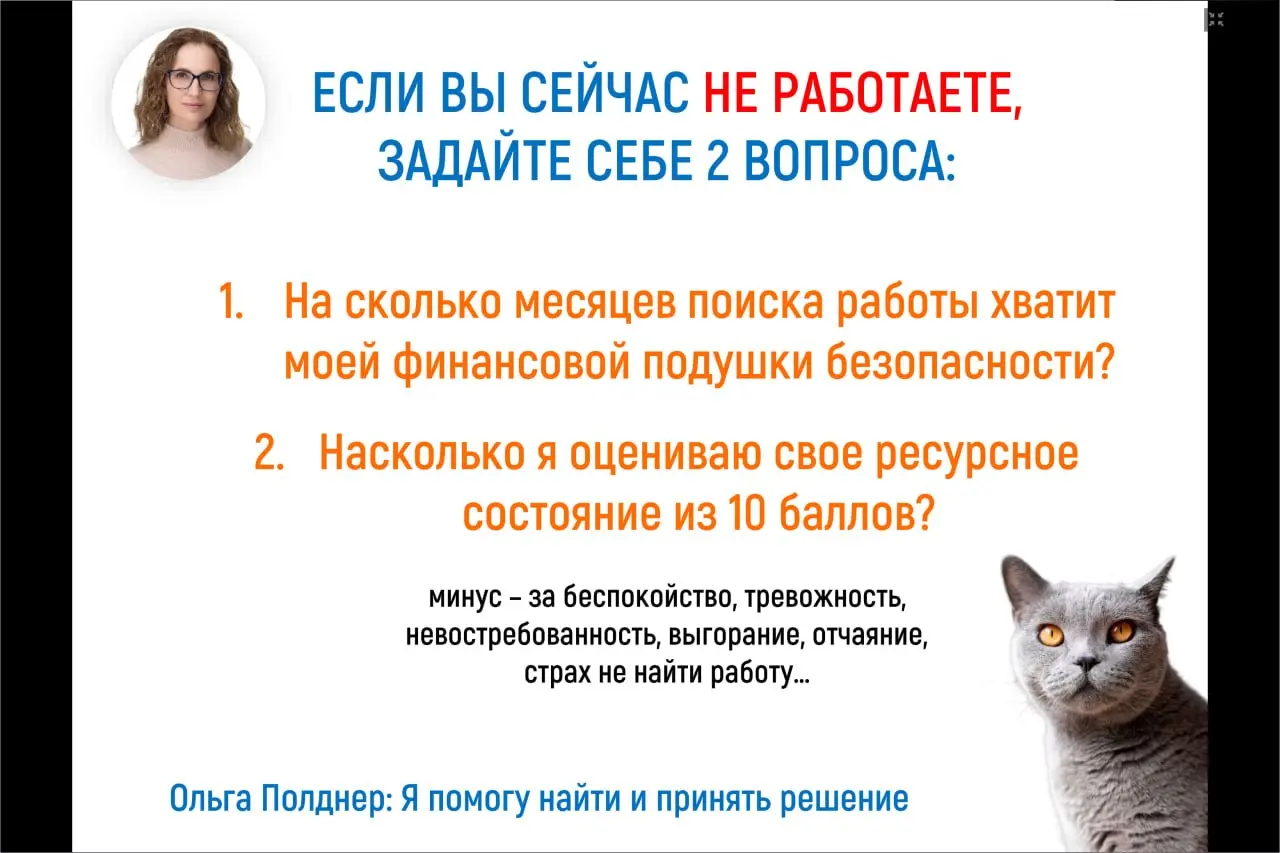 ЕСЛИ ВЫ СЕЙЧАС НЕ РАБОТАЕТЕ, ЗАДАЙТЕ СЕБЕ 2 ВОПРОСА:

1. На сколько месяцев поиска работы хватит моей финансовой подушки безопасности?

2. Насколько я оцениваю свое ресурсное состояние из 10 баллов?

минус – за беспокойство, тревожность, невостребованность, выгорание, отчаяние, страх не найти работу...

Ольга Полднер: Я помогу найти и принять решение